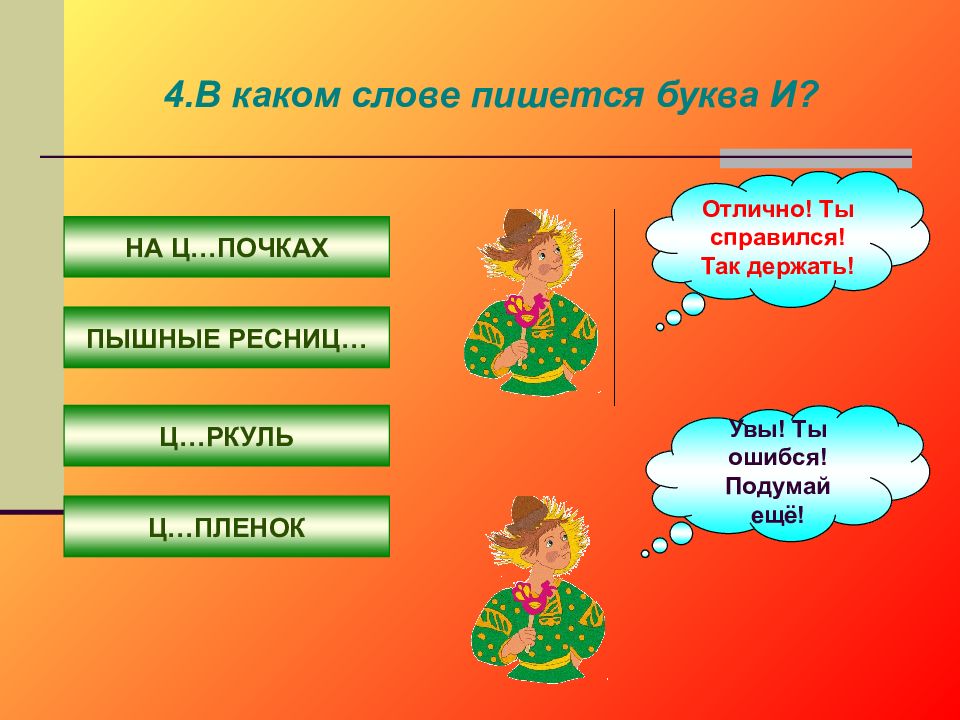 4.В каком слове пишется буква И?

НА Ц…ПОЧКАХ

ПЫШНЫЕ РЕСНИЦ…

Ц…РКУЛЬ

Ц…ПЛЕНОК

Отлично! Ты справился! Так держать!

Увы! Ты ошибся! Подумай ещё!